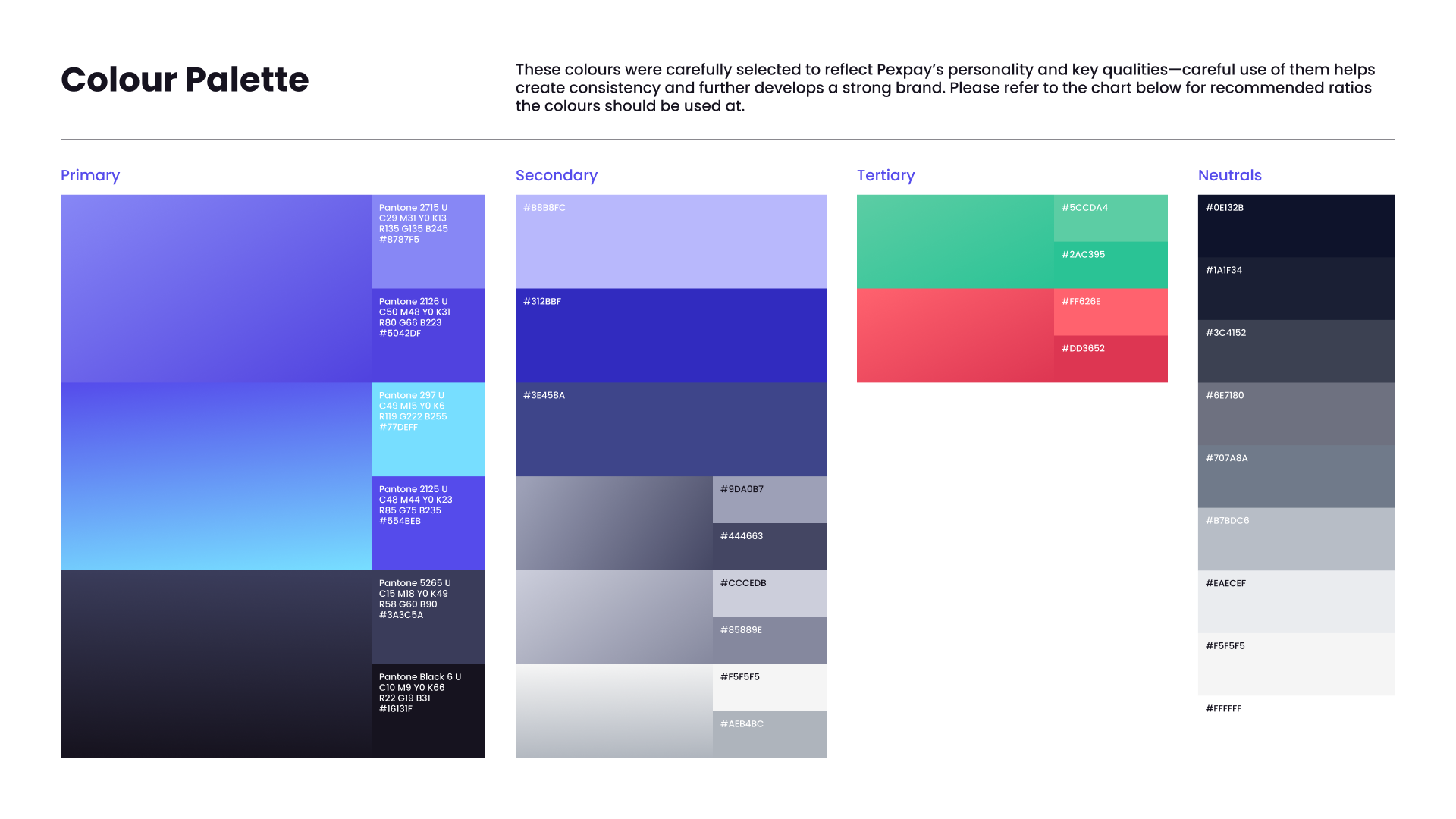 Colour Palette

These colours were carefully selected to reflect Pexpay's personality and key qualities—careful use of them helps create consistency and further develops a strong brand. Please refer to the chart below for recommended ratios the colours should be used at.

Primary

Pantone 2715 U
C29 M31 Y0 K13
R135 G135 B245
#8787F5

Pantone 2126 U
C50 M48 Y0 K31
R80 G66 B223
#5042DF

Pantone 297 U
C49 M15 Y0 K6
R119 G222 B255
#77DEFF

Pantone 2125 U
C48 M44 Y0 K23
R85 G75 B235
#554BEB

Pantone 5265 U
C15 M18 Y0 K49
R58 G60 B90
#3A3C5A

Pantone Black 6 U
C10 M9 Y0 K66
R22 G19 B31
#16131F

Secondary

#B8B8FC

#312BBF

#3E458A

#9DA0B7

#444663

#CCCEDB

#85889E

#F5F5F5

#AEB4BC

Tertiary

#5CCDA4

#2AC395

#FF626E

#DD3652

Neutrals

#0E132B

#1A1F34

#3C4152

#6E7180

#707A8A

#B7BDC6

#EAECEF

#F5F5F5

#FFFFFF